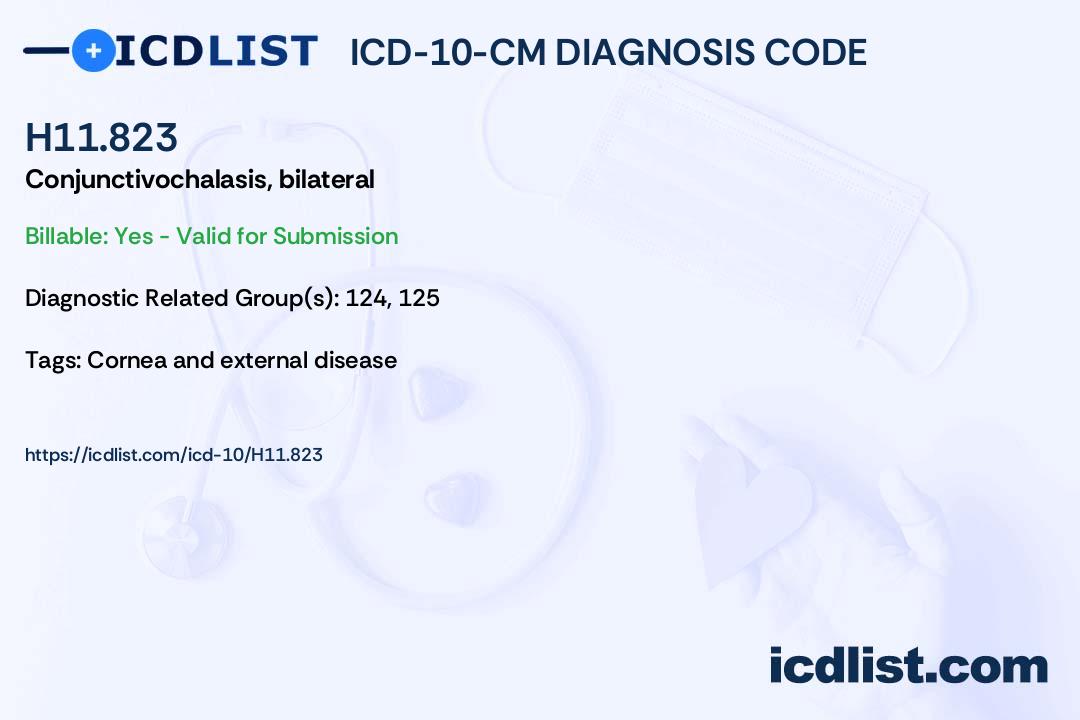 ICDLIST ICD-10-CM DIAGNOSIS CODE

H11.823

Conjunctivochalasis, bilateral

Billable: Yes - Valid for Submission

Diagnostic Related Group(s): 124, 125

Tags: Cornea and external disease

https://icdlist.com/icd-10/H11.823

icdlist.com